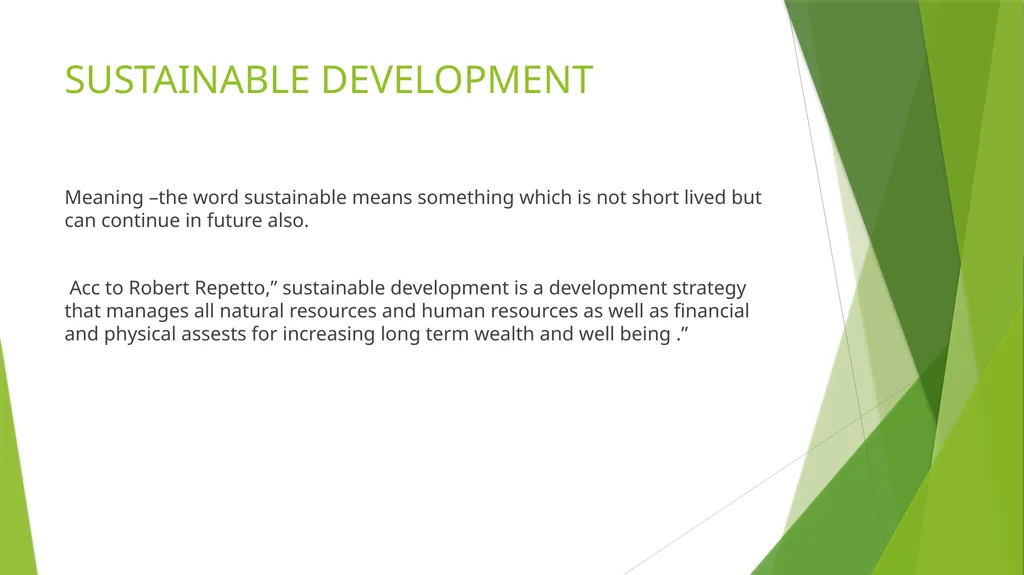 SUSTAINABLE DEVELOPMENT

Meaning –the word sustainable means something which is not short lived but can continue in future also.

Acc to Robert Repetto,” sustainable development is a development strategy that manages all natural resources and human resources as well as financial and physical assests for increasing long term wealth and well being .”